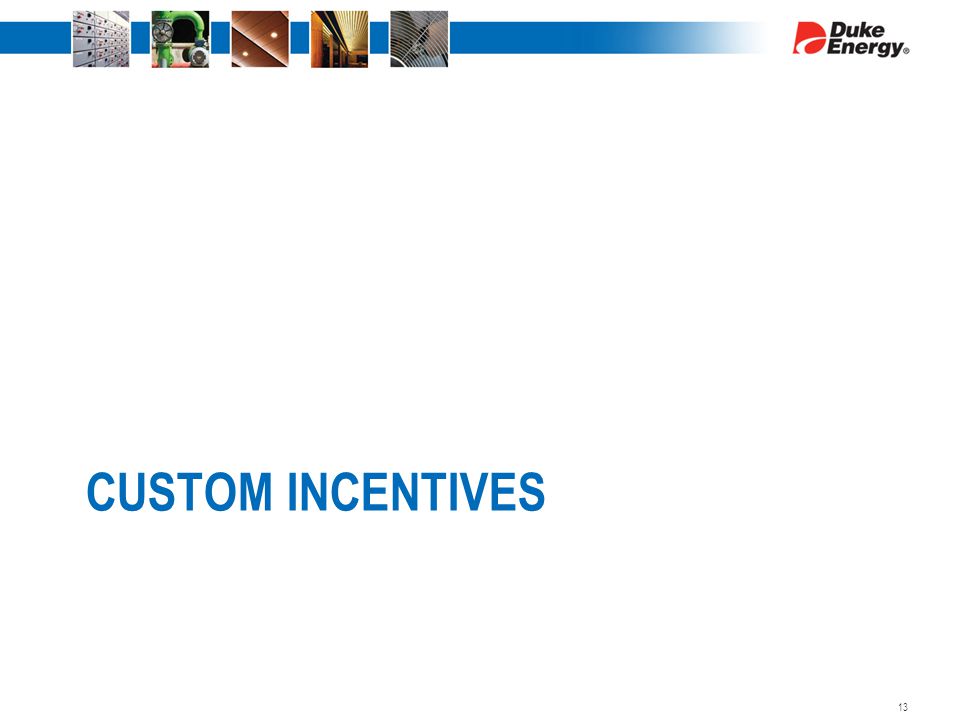 Duke Energy®

CUSTOM INCENTIVES

13